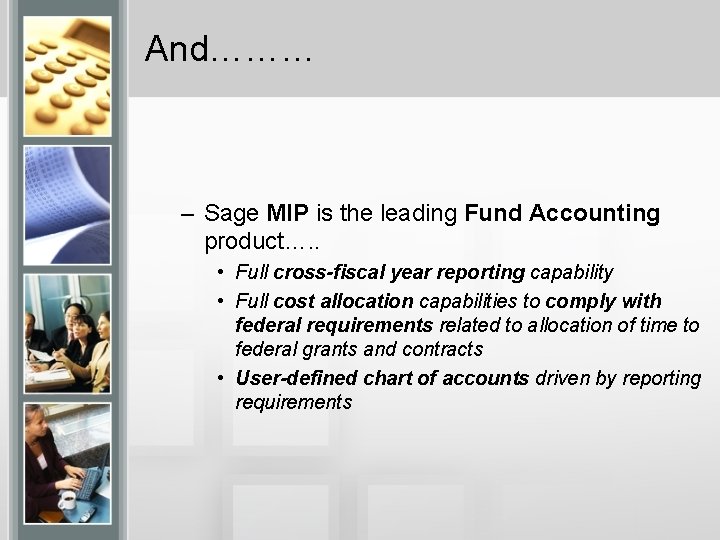 And………

– Sage MIP is the leading Fund Accounting product…..

• Full cross-fiscal year reporting capability

• Full cost allocation capabilities to comply with federal requirements related to allocation of time to federal grants and contracts

• User-defined chart of accounts driven by reporting requirements